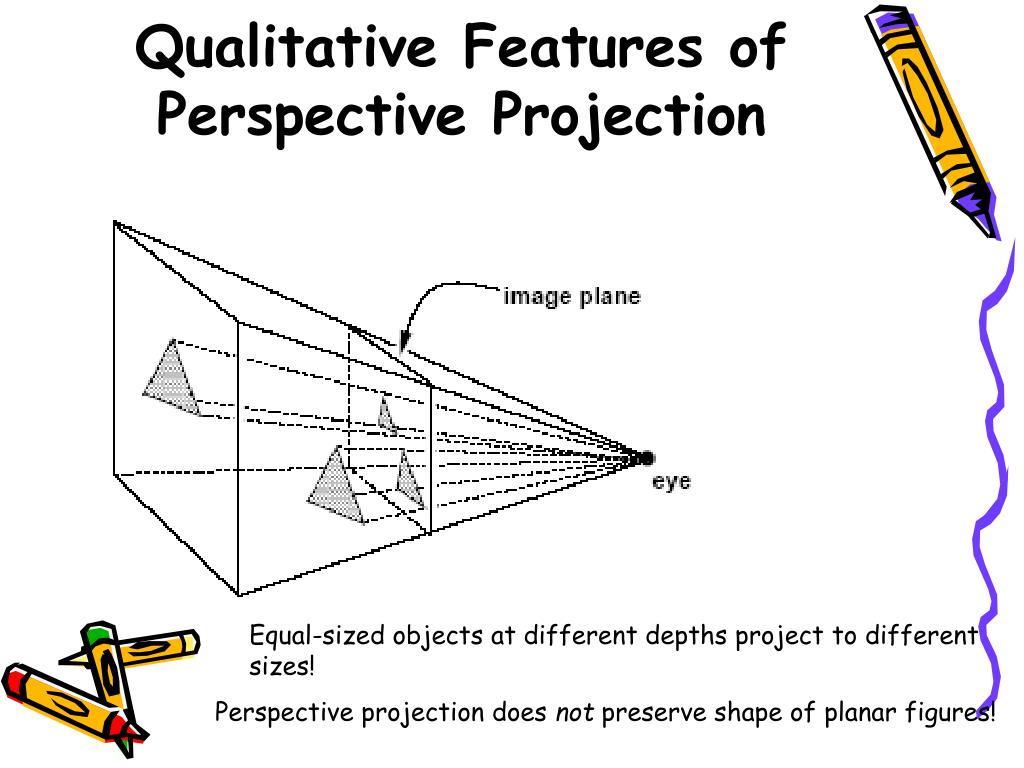 Qualitative Features of Perspective Projection

image plane

eye

Equal-sized objects at different depths project to different sizes!

Perspective projection does not preserve shape of planar figures!